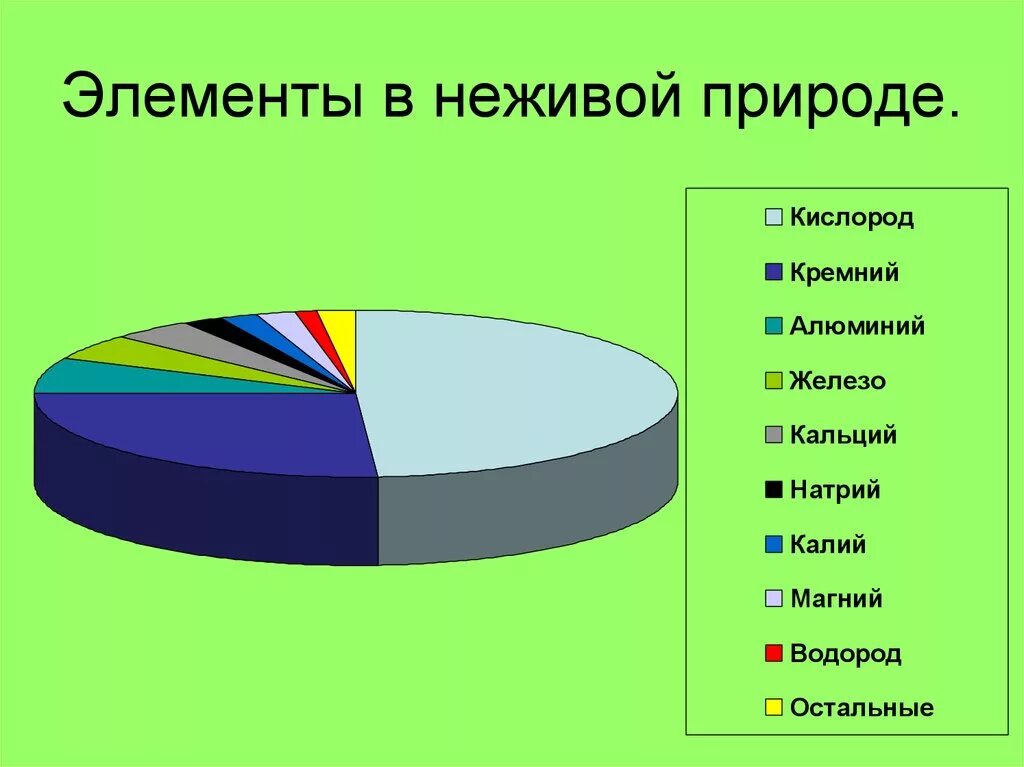 Элементы в неживой природе.

Кислород
Кремний
Алюминий
Железо
Кальций
Натрий
Калий
Магний
Водород
Остальные